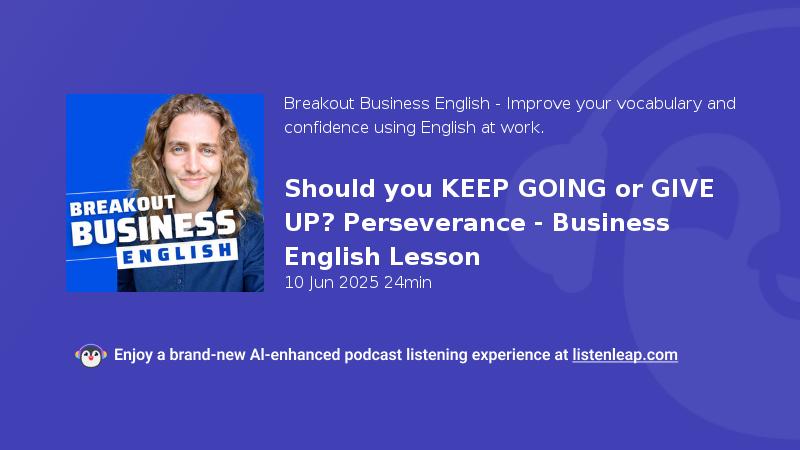 BREAKOUT BUSINESS ENGLISH

Breakout Business English - Improve your vocabulary and confidence using English at work.

Should you KEEP GOING or GIVE UP? Perseverance - Business English Lesson

10 Jun 2025 24min

Enjoy a brand-new AI-enhanced podcast listening experience at listenleap.com